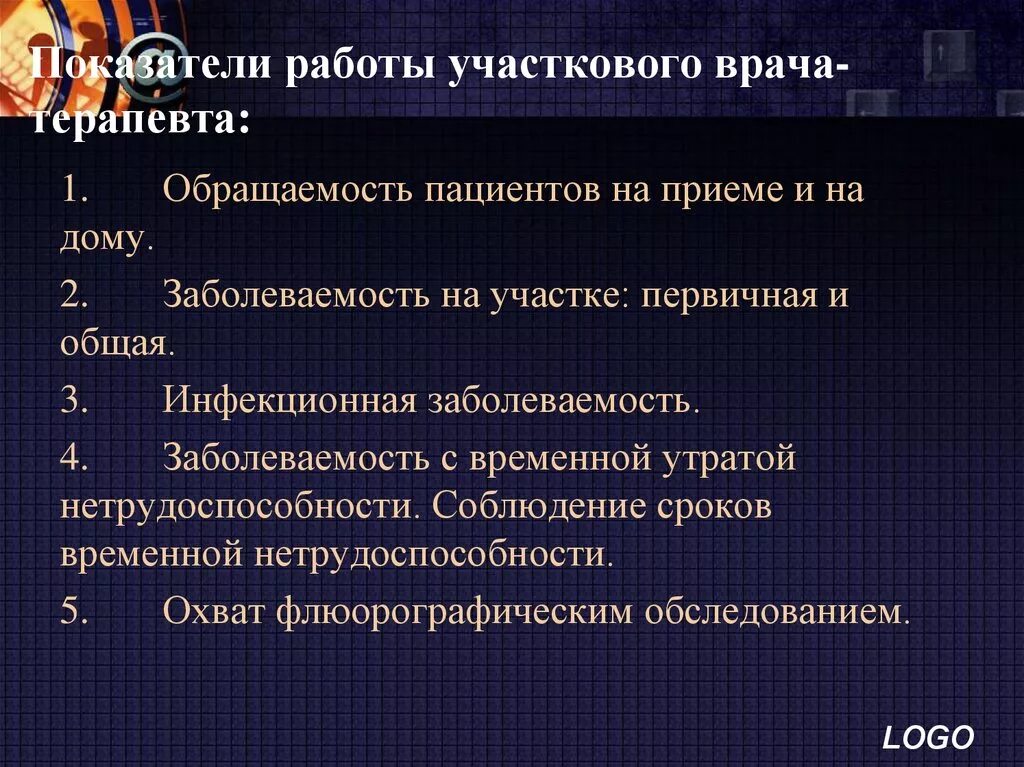 Показатели работы участкового врача-терапевта:

1. Обращаемость пациентов на приеме и на дому.

2. Заболеваемость на участке: первичная и общая.

3. Инфекционная заболеваемость.

4. Заболеваемость с временной утратой нетрудоспособности. Соблюдение сроков временной нетрудоспособности.

5. Охват флюорографическим обследованием.

LOGO